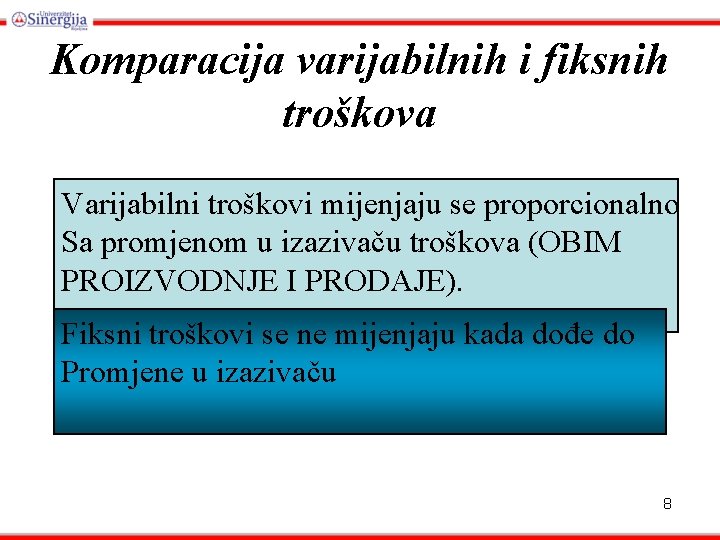 Univerzitet Sinergija Bijeljina

Komparacija varijabilnih i fiksnih troškova

Varijabilni troškovi mijenjaju se proporcionalno Sa promjenom u izazivaču troškova (OBIM PROIZVODNJE I PRODAJE).

Fiksni troškovi se ne mijenjaju kada dođe do Promjene u izazivaču

8